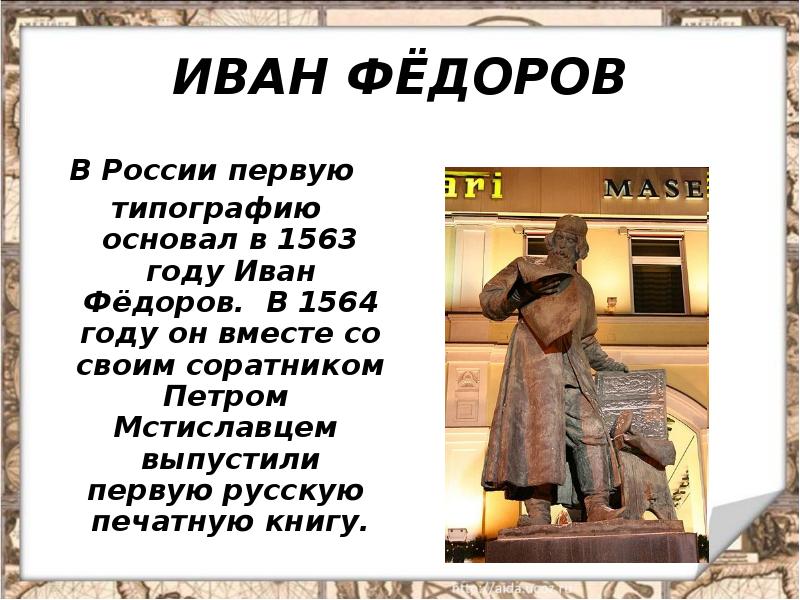 ИВАН ФЁДОРОВ

В России первую типографию основал в 1563 году Иван Фёдоров. В 1564 году он вместе со своим соратником Петром Мстиславцем выпустили первую русскую печатную книгу.

ari MASE

http://aida.ucoz.ru